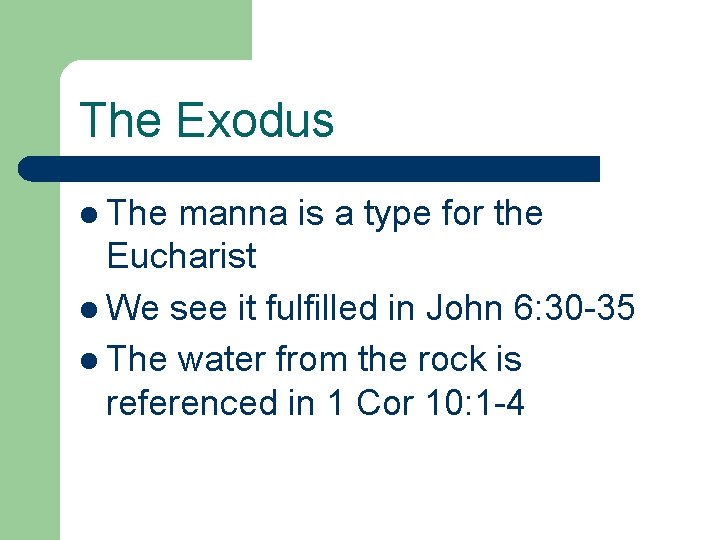 The Exodus

- The manna is a type for the Eucharist
- We see it fulfilled in John 6:30-35
- The water from the rock is referenced in 1 Cor 10:1-4